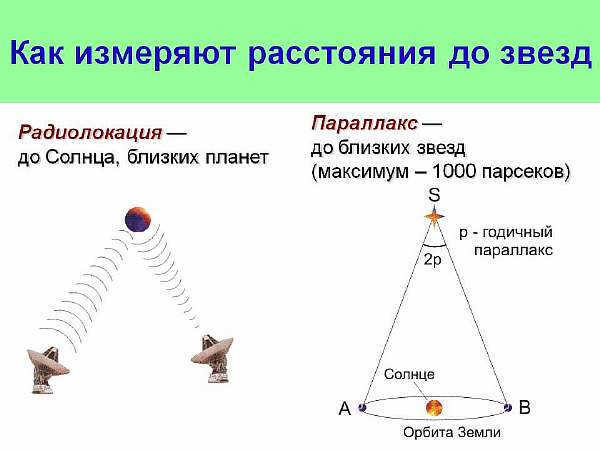 Как измеряют расстояния до звезд

Радиолокация —
до Солнца, близких планет

Параллакс —
до близких звезд
(максимум – 1000 парсеков)

S

p - годичный параллакс

2p

Солнце

A

B

Орбита Земли